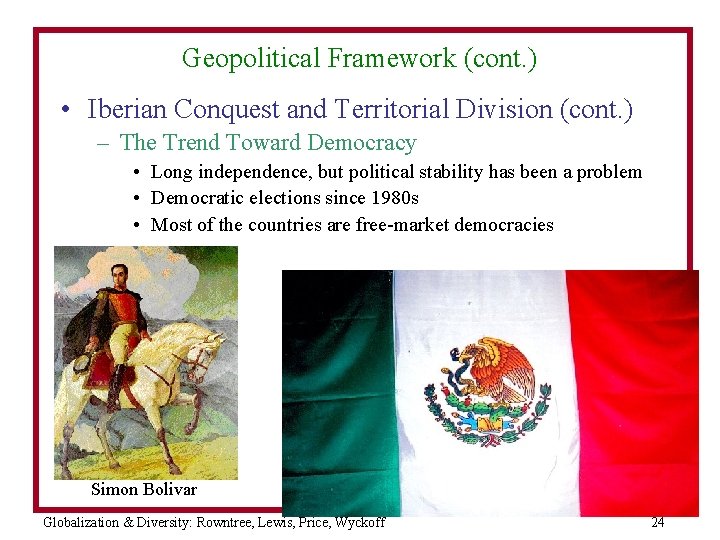 Geopolitical Framework (cont.)

• Iberian Conquest and Territorial Division (cont.)

– The Trend Toward Democracy

• Long independence, but political stability has been a problem
• Democratic elections since 1980s
• Most of the countries are free-market democracies

Simon Bolivar

Globalization & Diversity: Rowntree, Lewis, Price, Wyckoff 24